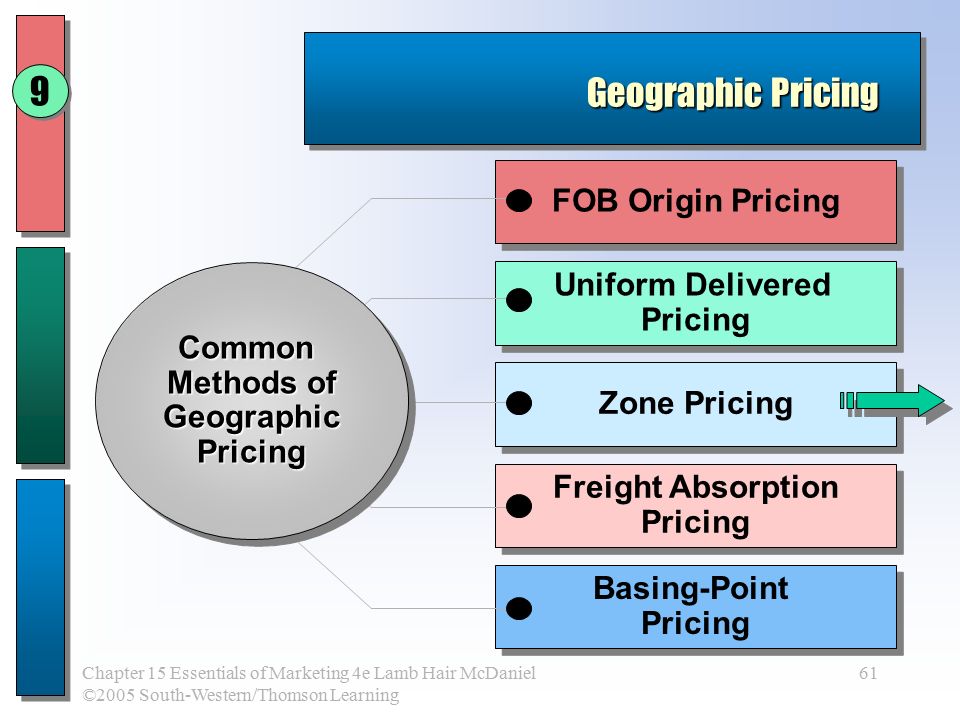 9

Geographic Pricing

Common Methods of Geographic Pricing

FOB Origin Pricing

Uniform Delivered Pricing

Zone Pricing

Freight Absorption Pricing

Basing-Point Pricing

Chapter 15 Essentials of Marketing 4e Lamb Hair McDaniel
©2005 South-Western/Thomson Learning

61